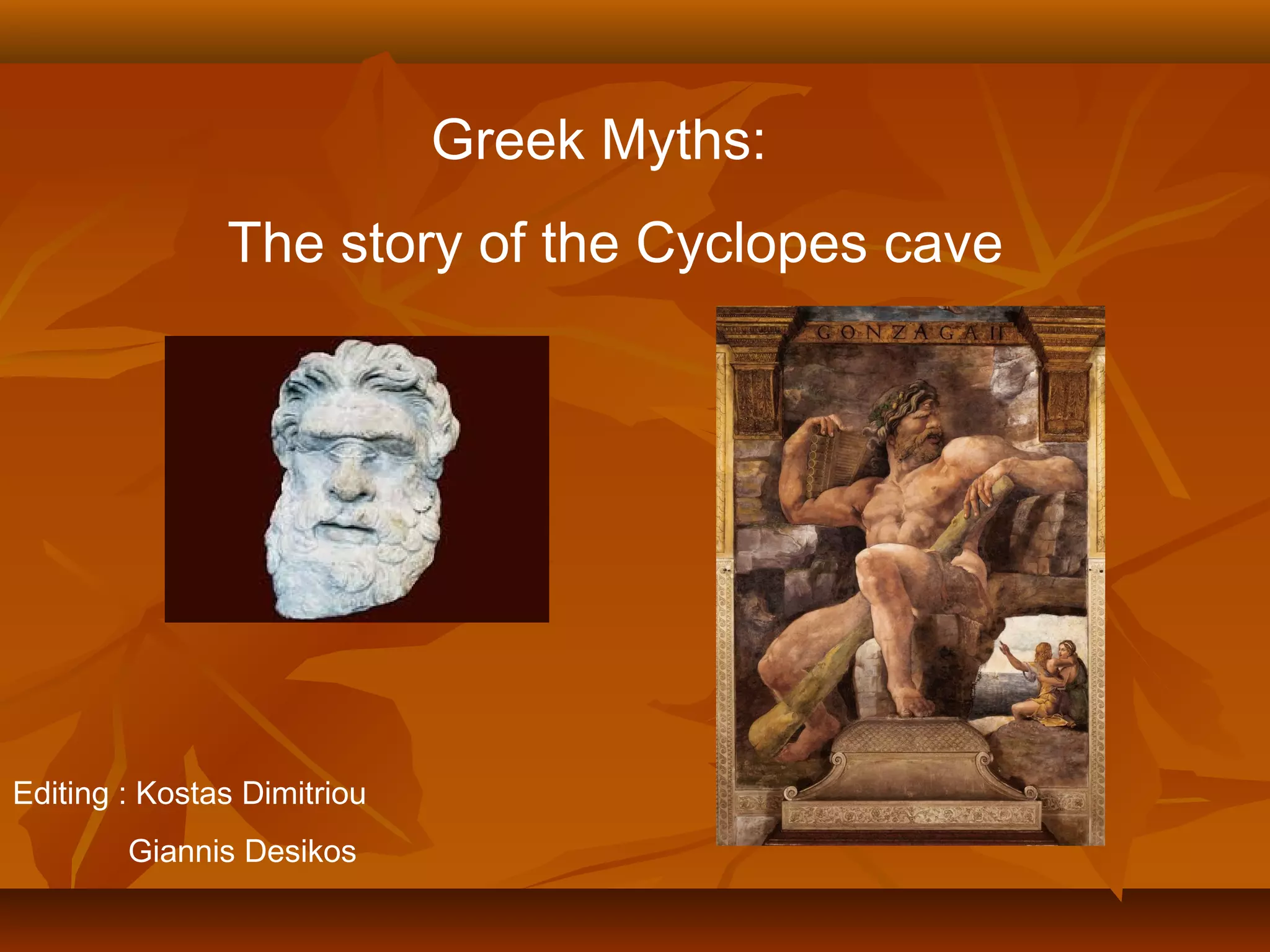 Greek Myths:

The story of the Cyclopes cave

GONZAGA II

Editing : Kostas Dimitriou

Giannis Desikos